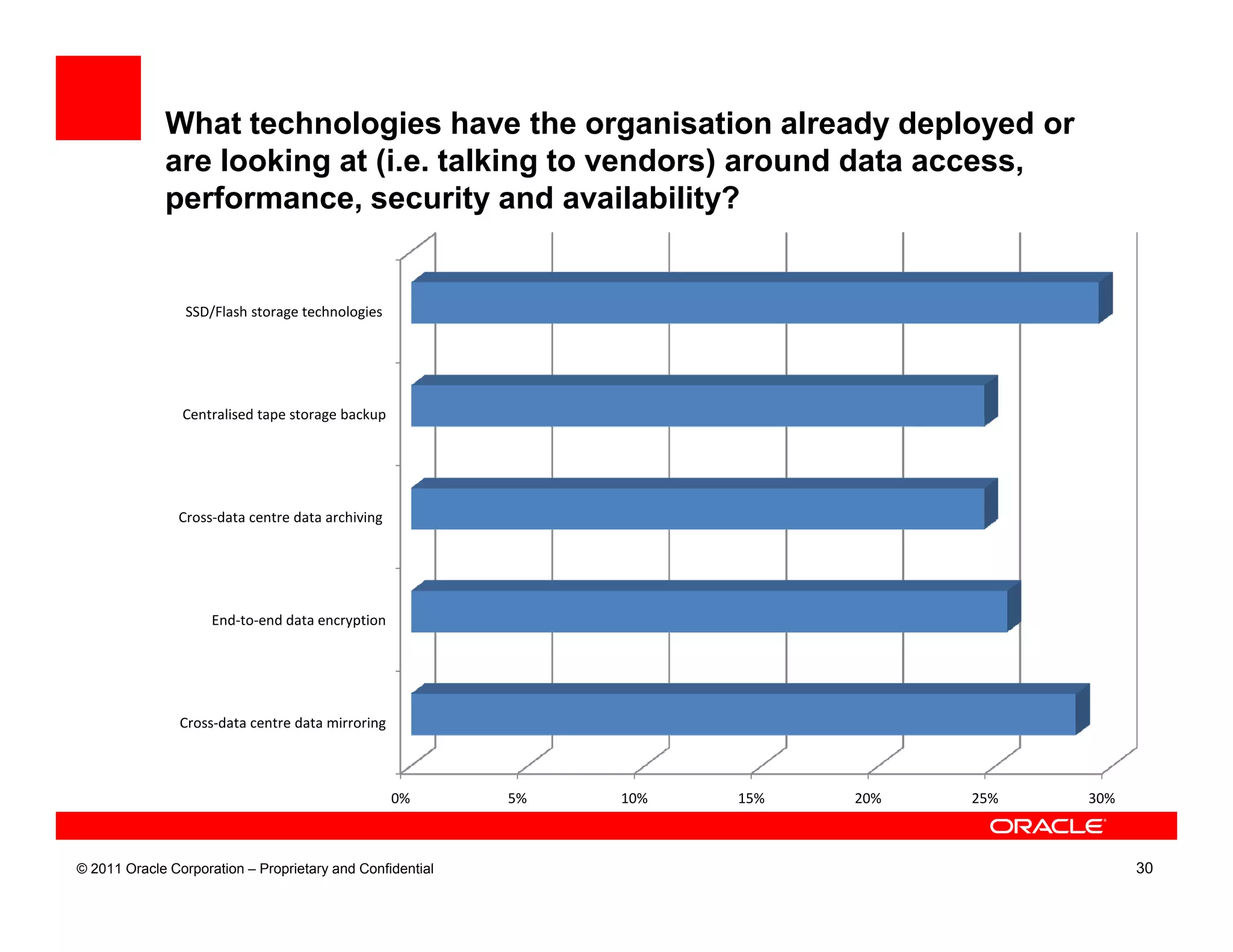 What technologies have the organisation already deployed or are looking at (i.e. talking to vendors) around data access, performance, security and availability?

SSD/Flash storage technologies
Centralised tape storage backup
Cross-data centre data archiving
End-to-end data encryption
Cross-data centre data mirroring

0%
5%
10%
15%
20%
25%
30%

ORACLE

© 2011 Oracle Corporation – Proprietary and Confidential

30